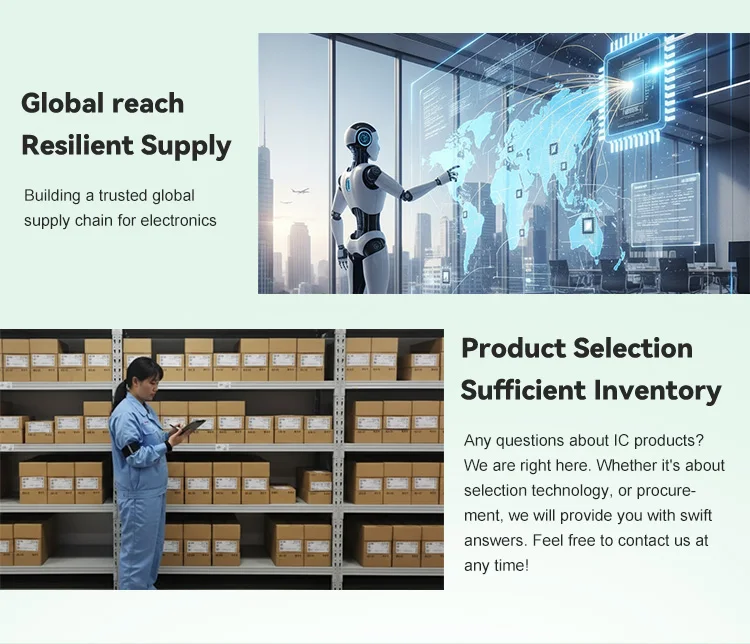 Global reach
Resilient Supply

Building a trusted global supply chain for electronics

Product Selection
Sufficient Inventory

Any questions about IC products? We are right here. Whether it's about selection technology, or procurement, we will provide you with swift answers. Feel free to contact us at any time!